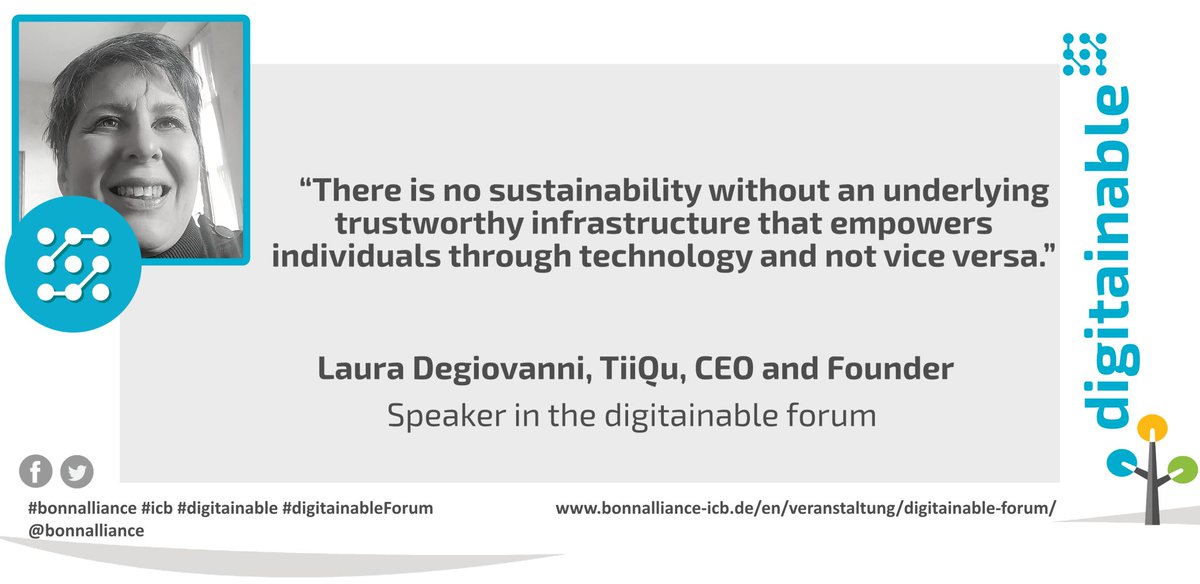 “There is no sustainability without an underlying trustworthy infrastructure that empowers individuals through technology and not vice versa.”

Laura Degiovanni, TiiQu, CEO and Founder

Speaker in the digitainable forum

digitainable

#bonnalliance #icb #digitainable #digitainableForum
@bonnalliance

www.bonnalliance-icb.de/en/veranstaltung/digitainable-forum/